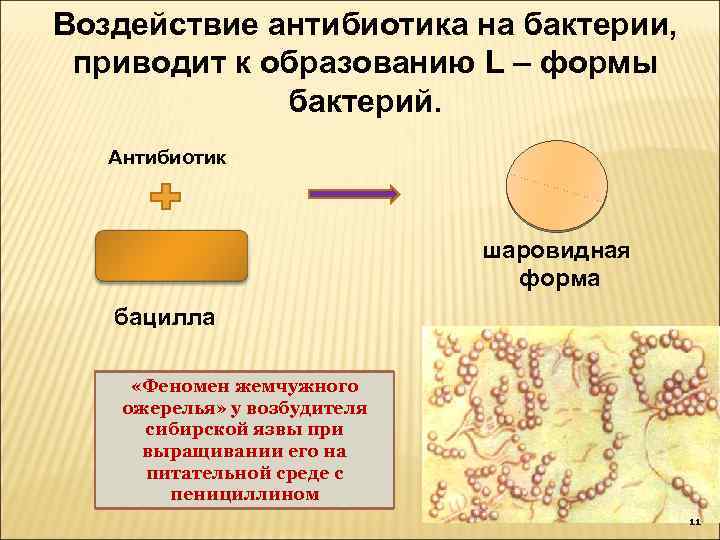 Воздействие антибиотика на бактерии, приводит к образованию L – формы бактерий.

Антибиотик

бацилла

шаровидная форма

«Феномен жемчужного ожерелья» у возбудителя сибирской язвы при выращивании его на питательной среде с пенициллином

11